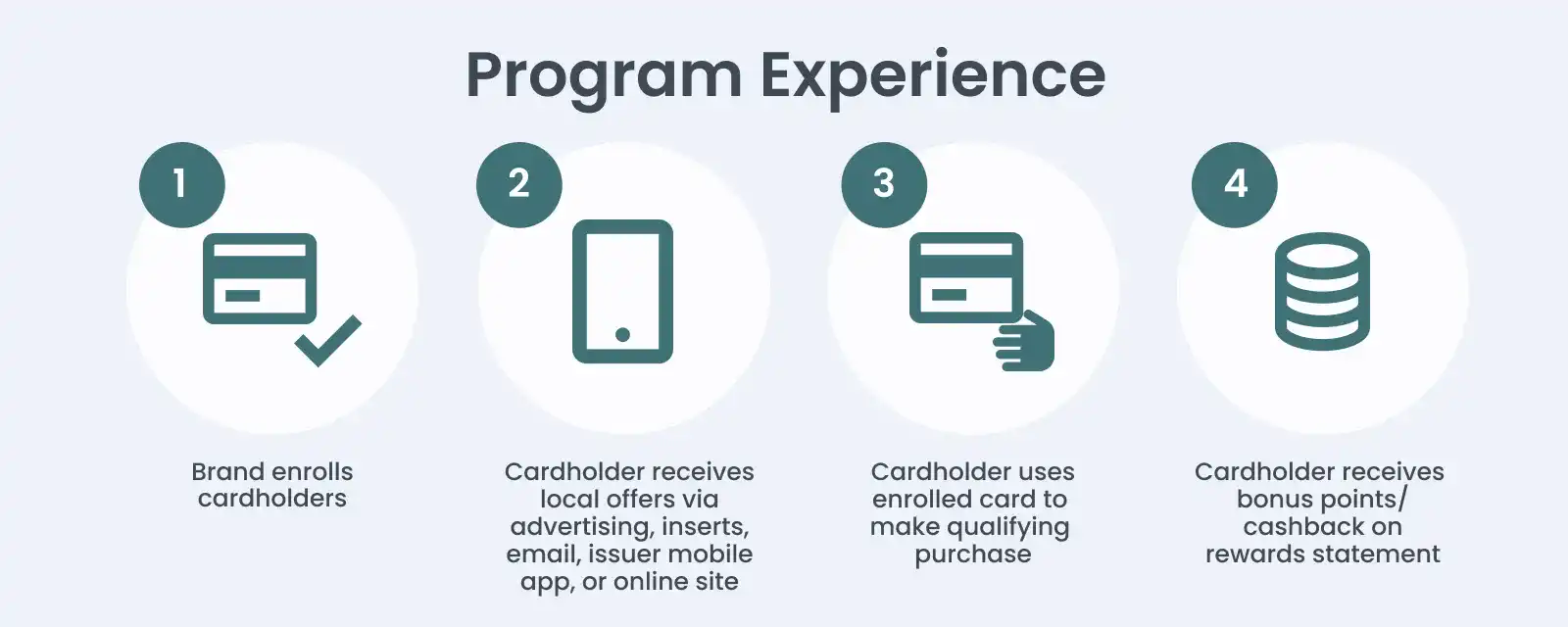 Program Experience

1

Brand enrolls cardholders

2

Cardholder receives local offers via advertising, inserts, email, issuer mobile app, or online site

3

Cardholder uses enrolled card to make qualifying purchase

4

Cardholder receives bonus points/ cashback on rewards statement